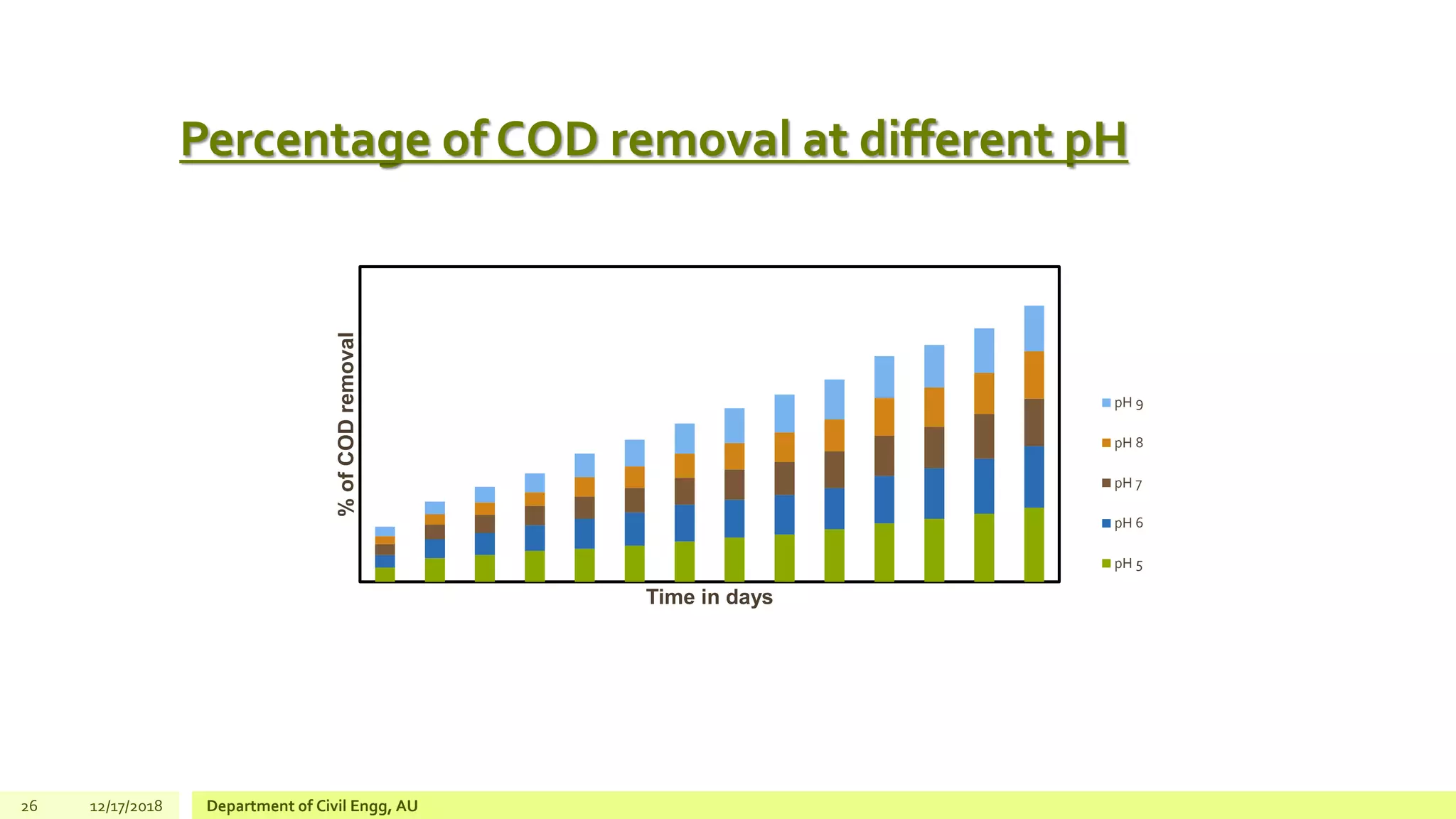 Percentage of COD removal at different pH

% of COD removal

Time in days

pH 9
pH 8
pH 7
pH 6
pH 5

26 12/17/2018 Department of Civil Engg, AU